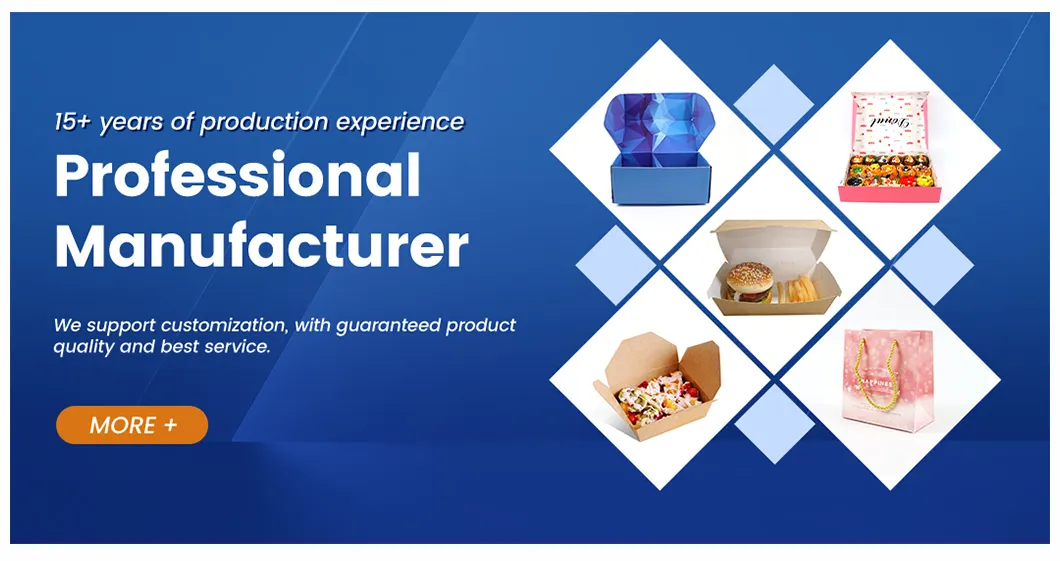 15+ years of production experience

Professional Manufacturer

We support customization, with guaranteed product quality and best service.

MORE +